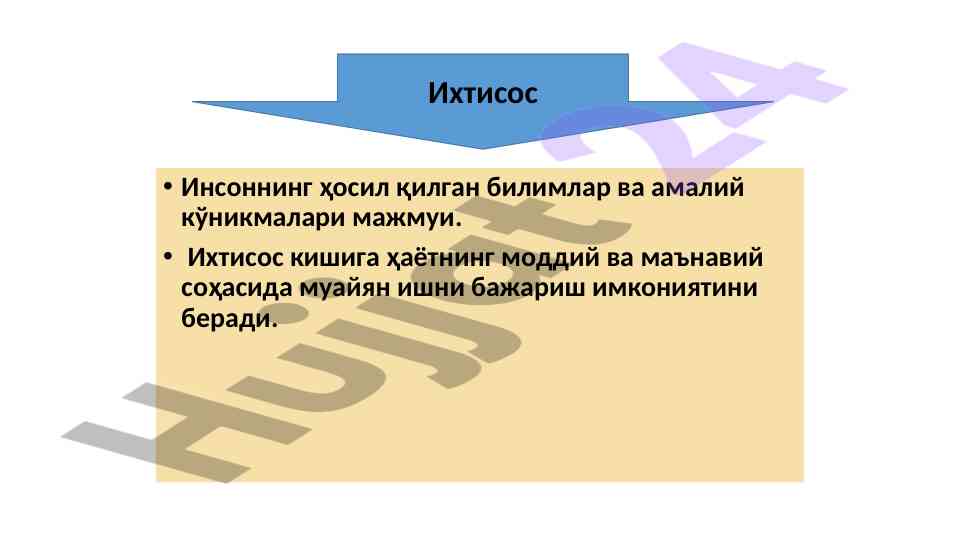 Ихтисос

• Инсоннинг ҳосил қилган билимлар ва амалий кўникмалари мажмуи.

• Ихтисос кишига ҳаётнинг моддий ва маънавий соҳасида муайян ишни бажариш имкониятини беради.

Hujjat 24